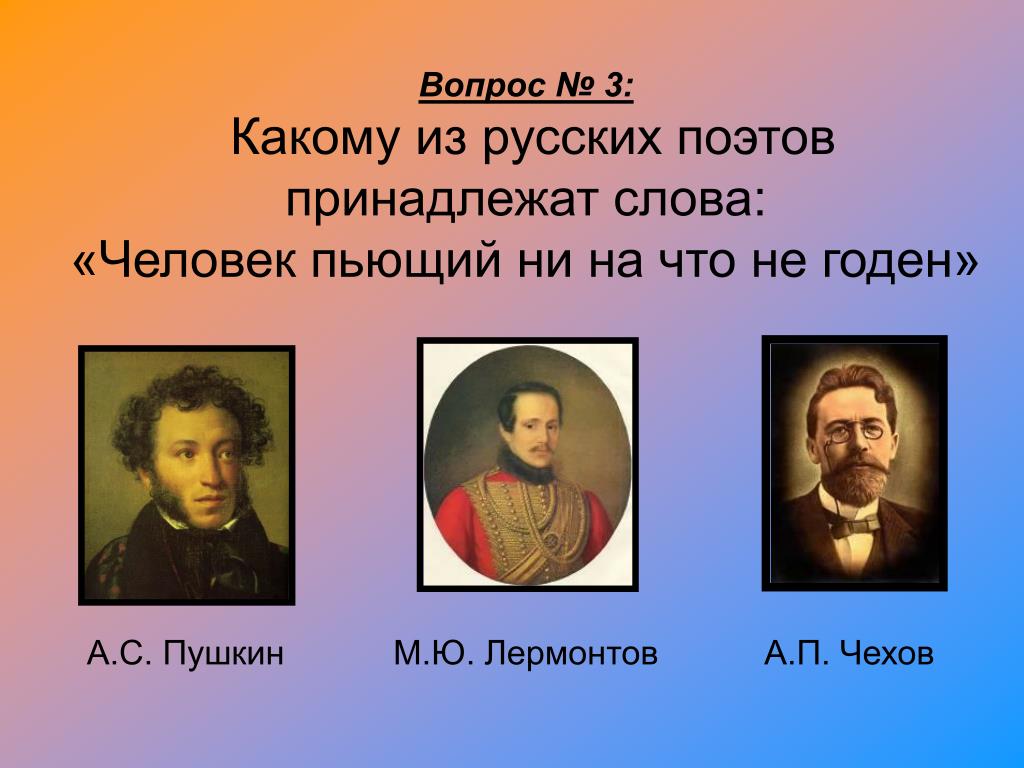 Вопрос № 3:

Какому из русских поэтов принадлежат слова: «Человек пьющий ни на что не годен»

А.С. Пушкин

М.Ю. Лермонтов

А.П. Чехов